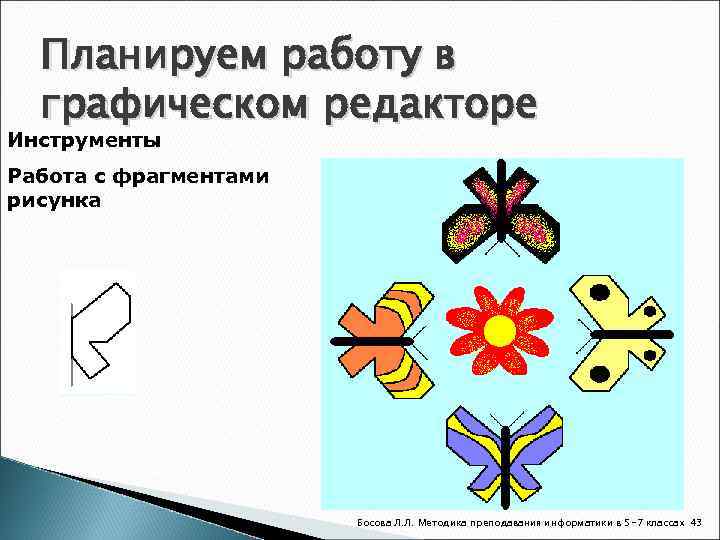 Планируем работу в графическом редакторе

Инструменты

Работа с фрагментами рисунка

Босова Л.Л. Методика преподавания информатики в 5-7 классах 43